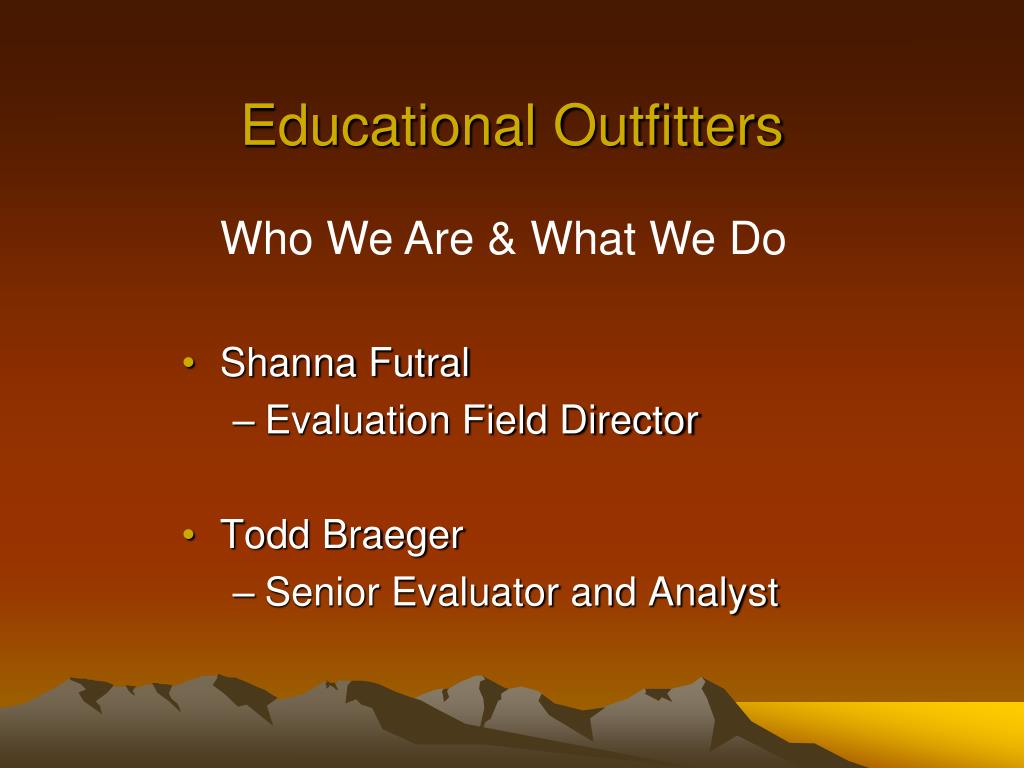 Educational Outfitters

Who We Are & What We Do

• Shanna Futral
– Evaluation Field Director

• Todd Braeger
– Senior Evaluator and Analyst